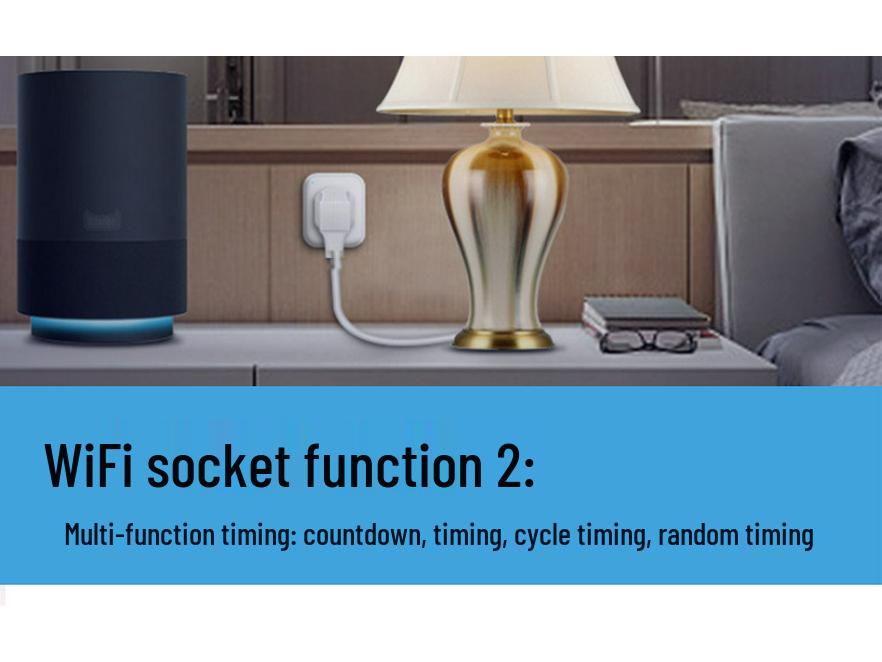 WiFi socket function 2:

Multi-function timing: countdown, timing, cycle timing, random timing